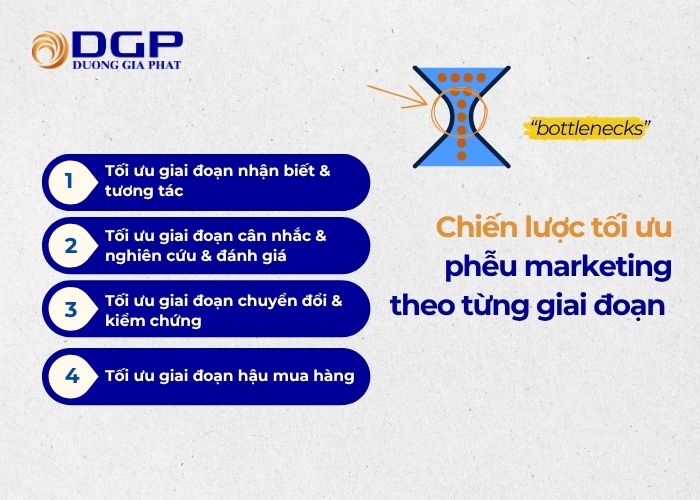 DGP
DUONG GIA PHAT

"bottlenecks"

1 Tối ưu giai đoạn nhận biết & tương tác

2 Tối ưu giai đoạn cân nhắc & nghiên cứu & đánh giá

3 Tối ưu giai đoạn chuyển đổi & kiểm chứng

4 Tối ưu giai đoạn hậu mua hàng

Chiến lược tối ưu phễu marketing theo từng giai đoạn